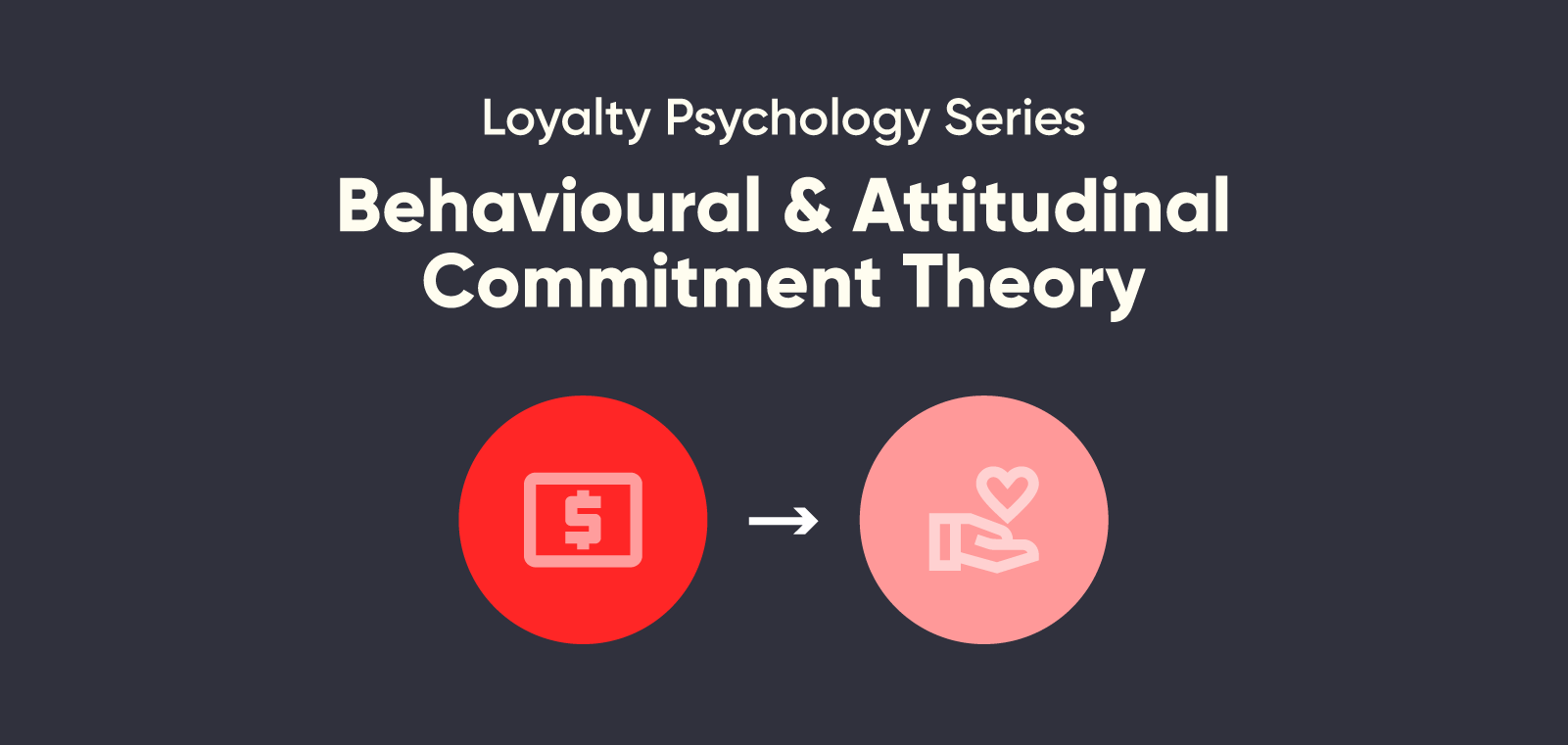 Loyalty Psychology Series

Behavioural & Attitudinal Commitment Theory

$